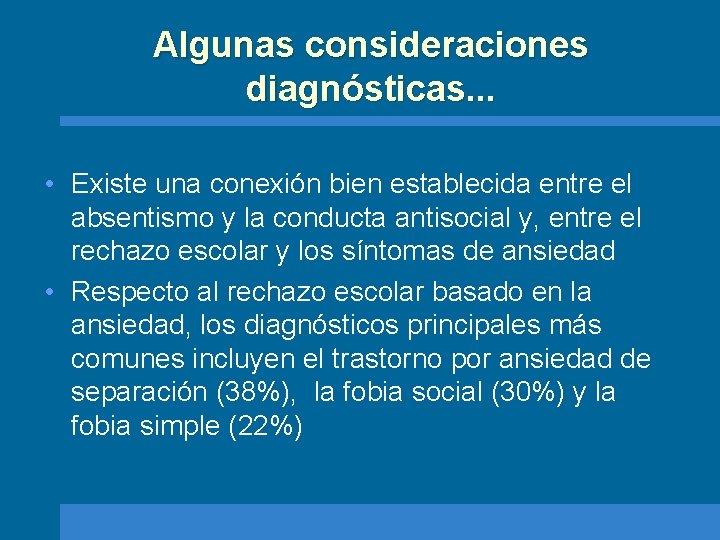 Algunas consideraciones diagnósticas...

• Existe una conexión bien establecida entre el absentismo y la conducta antisocial y, entre el rechazo escolar y los síntomas de ansiedad

• Respecto al rechazo escolar basado en la ansiedad, los diagnósticos principales más comunes incluyen el trastorno por ansiedad de separación (38%),  la fobia social (30%) y la fobia simple (22%)